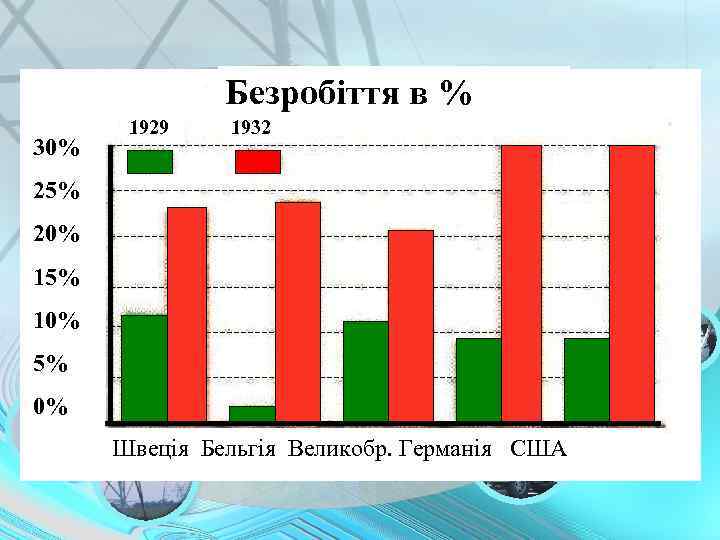 Безробіття в %

1929 1932

30%
25%
20%
15%
10%
5%
0%

Швеція Бельгія Великобр. Германія США